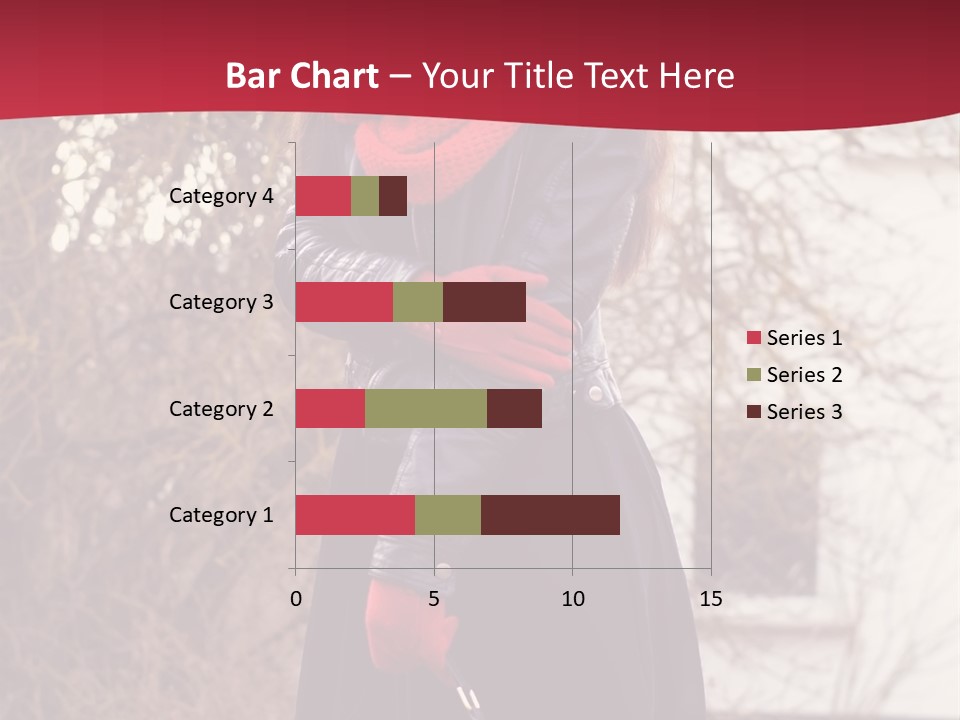 Bar Chart – Your Title Text Here

Category 4
Category 3
Category 2
Category 1

0
5
10
15

Series 1
Series 2
Series 3